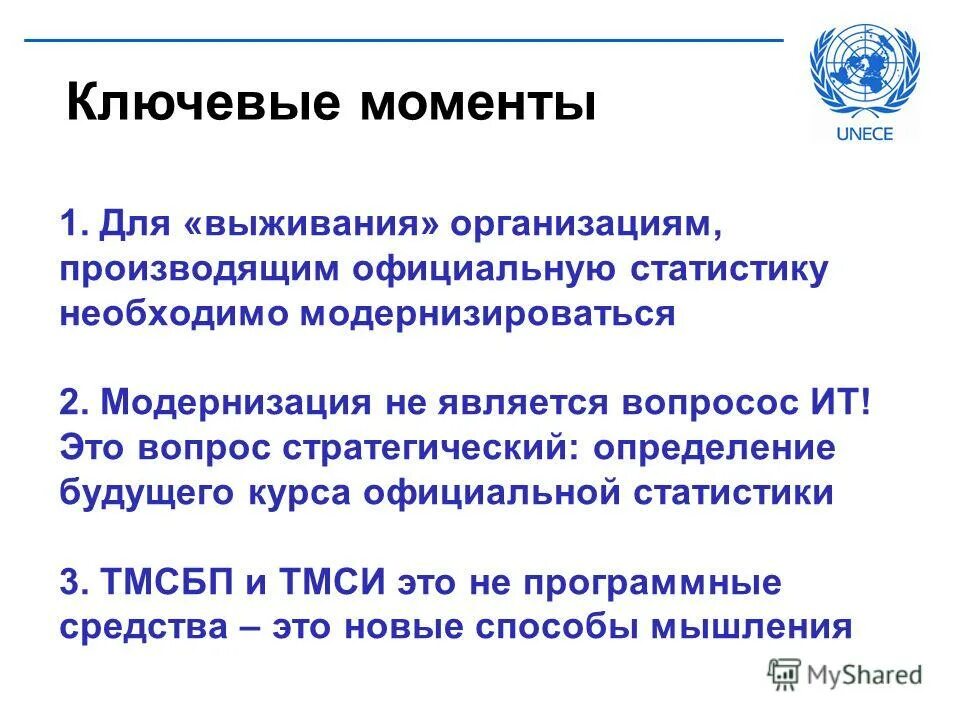 Ключевые моменты

UNECE

1. Для «выживания» организациям, производящим официальную статистику необходимо модернизироваться

2. Модернизация не является вопросос ИТ! Это вопрос стратегический: определение будущего курса официальной статистики

3. ТМСБП и ТМСИ это не программные средства – это новые способы мышления

MyShared